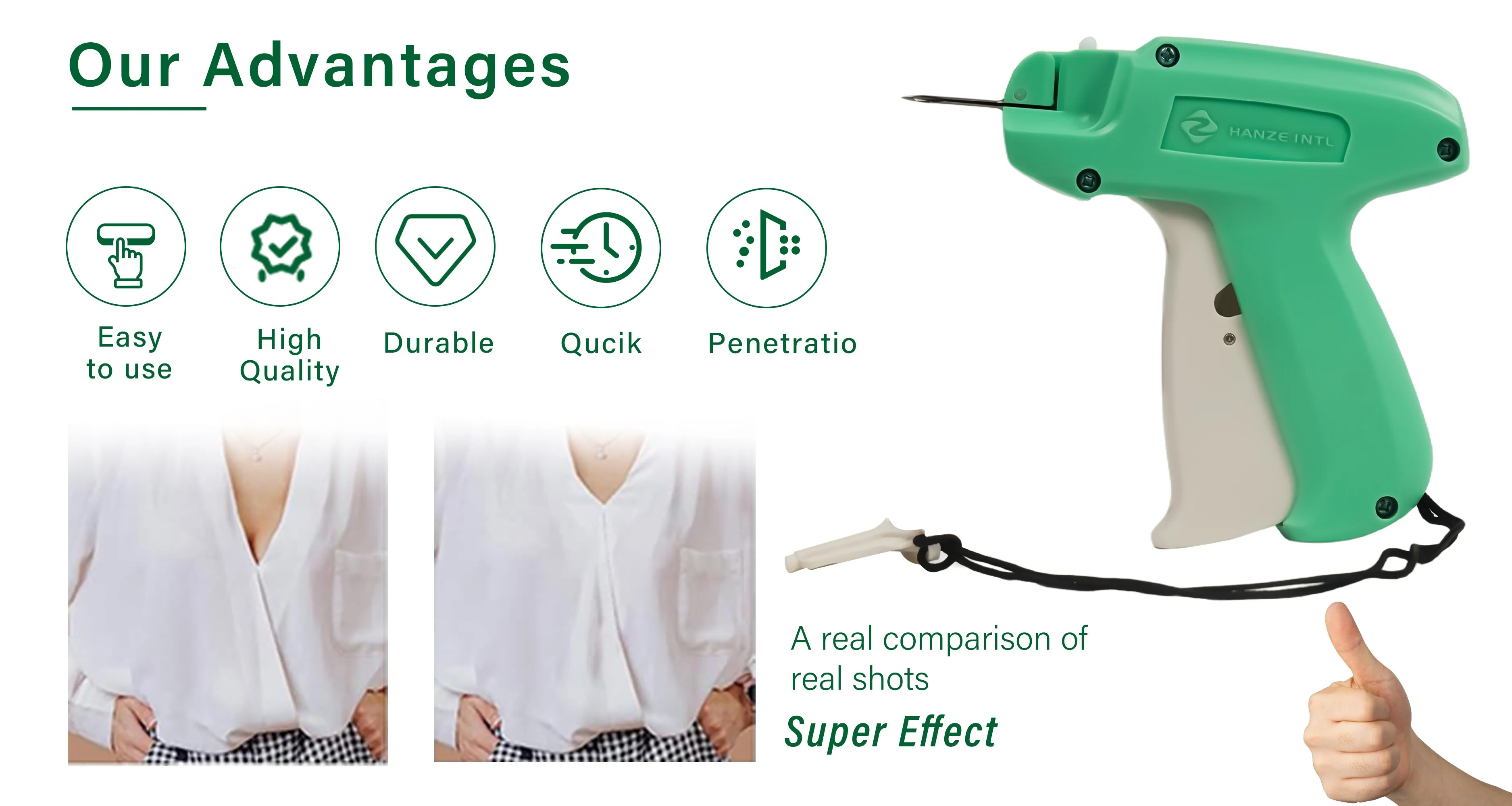 Our Advantages

Easy to use

High Quality

Durable

Qucik

Penetratio

HANZE INTL

A real comparison of real shots

Super Effect